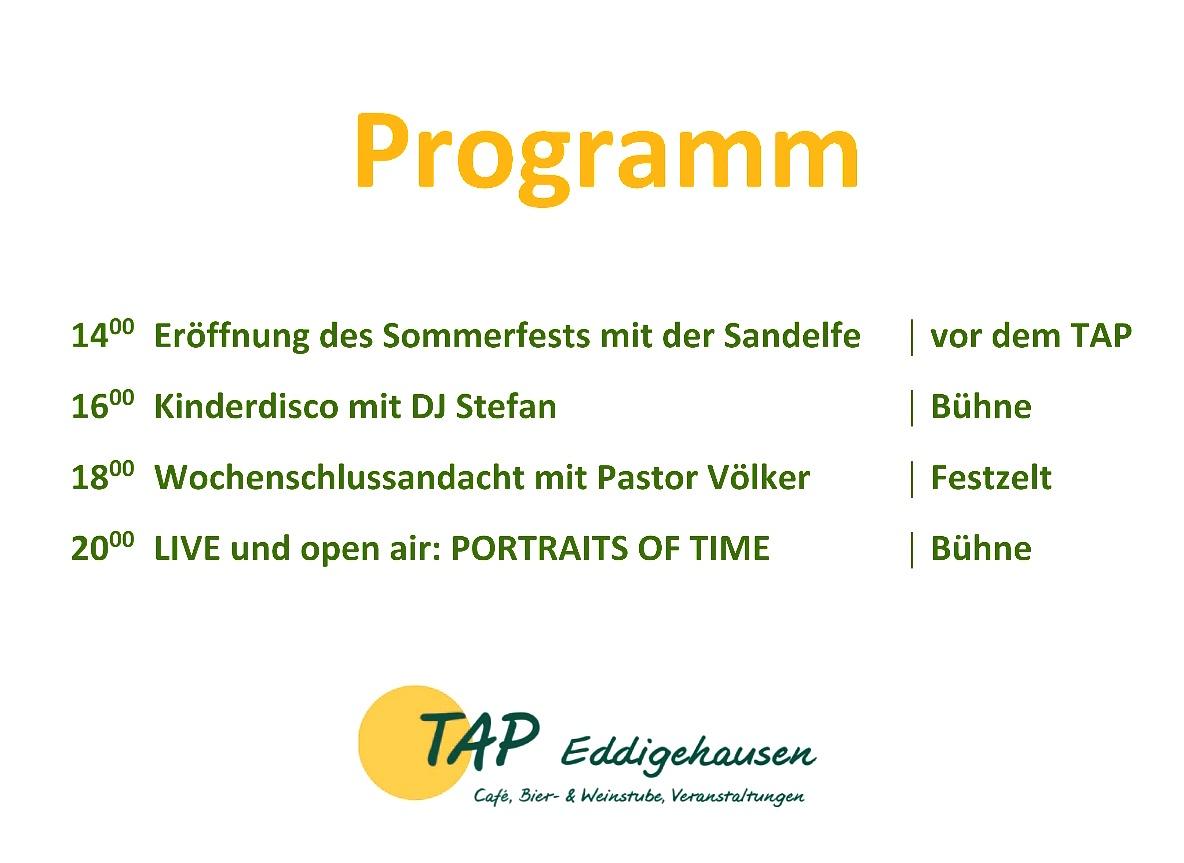 Programm

$14^{00}$ Eröffnung des Sommerfests mit der Sandelfe | vor dem TAP

$16^{00}$ Kinderdisco mit DJ Stefan | Bühne

$18^{00}$ Wochenschlussandacht mit Pastor Völker | Festzelt

$20^{00}$ LIVE und open air: PORTRAITS OF TIME | Bühne

TAP Eddigehausen

Café, Bier- & Weinstube, Veranstaltungen